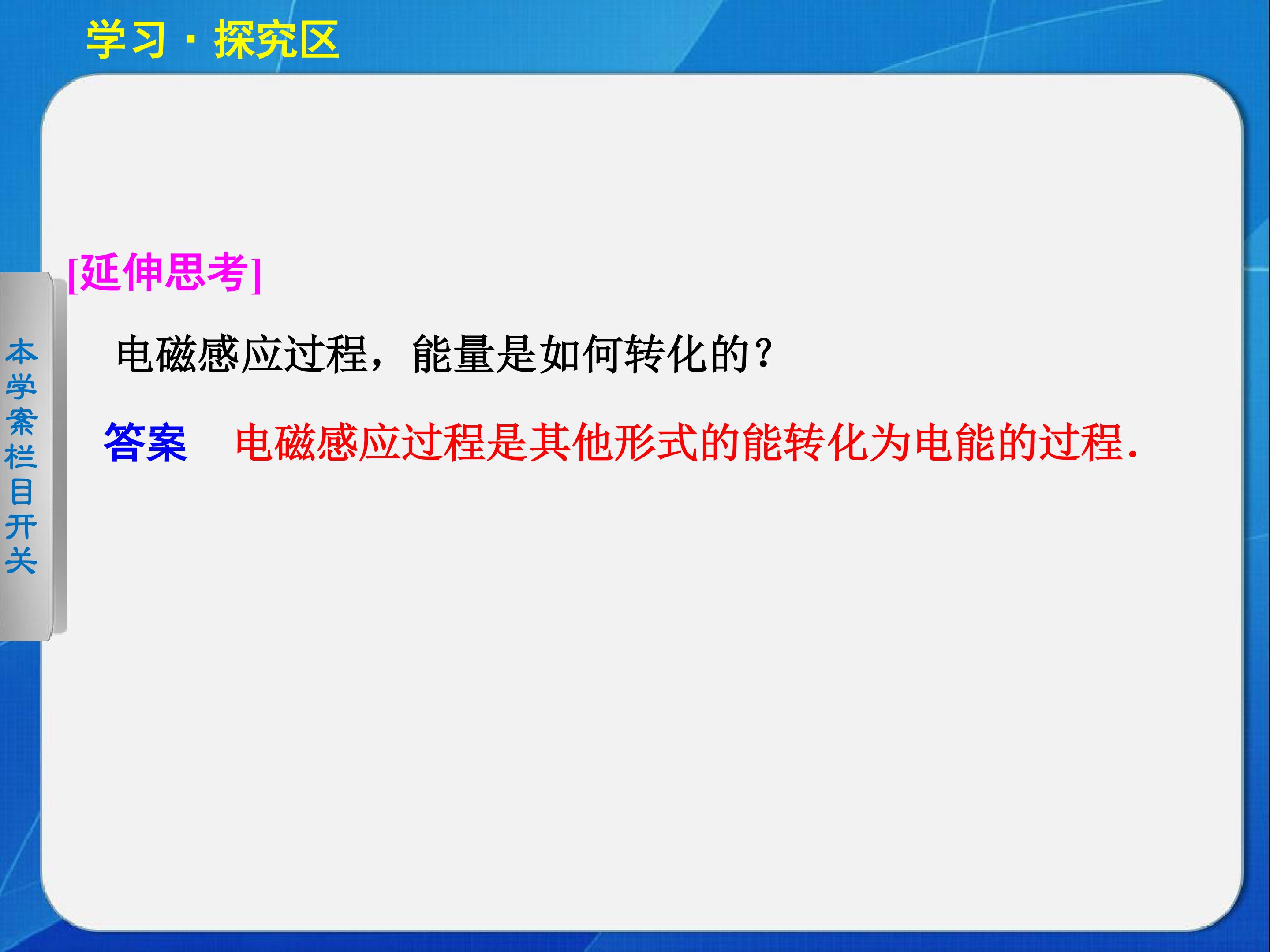 学习·探究区

本学案栏目开关

[延伸思考]

电磁感应过程，能量是如何转化的？

答案　电磁感应过程是其他形式的能转化为电能的过程.